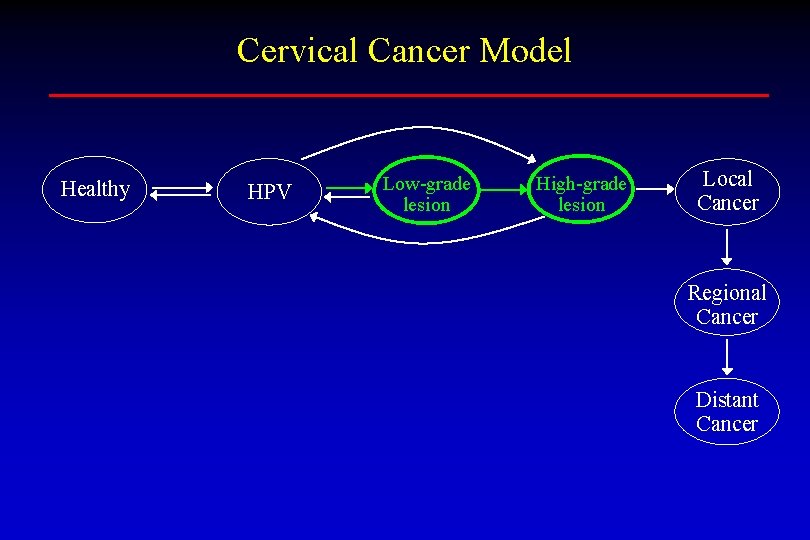 Cervical Cancer Model

Healthy

HPV

Low-grade lesion

High-grade lesion

Local Cancer

Regional Cancer

Distant Cancer